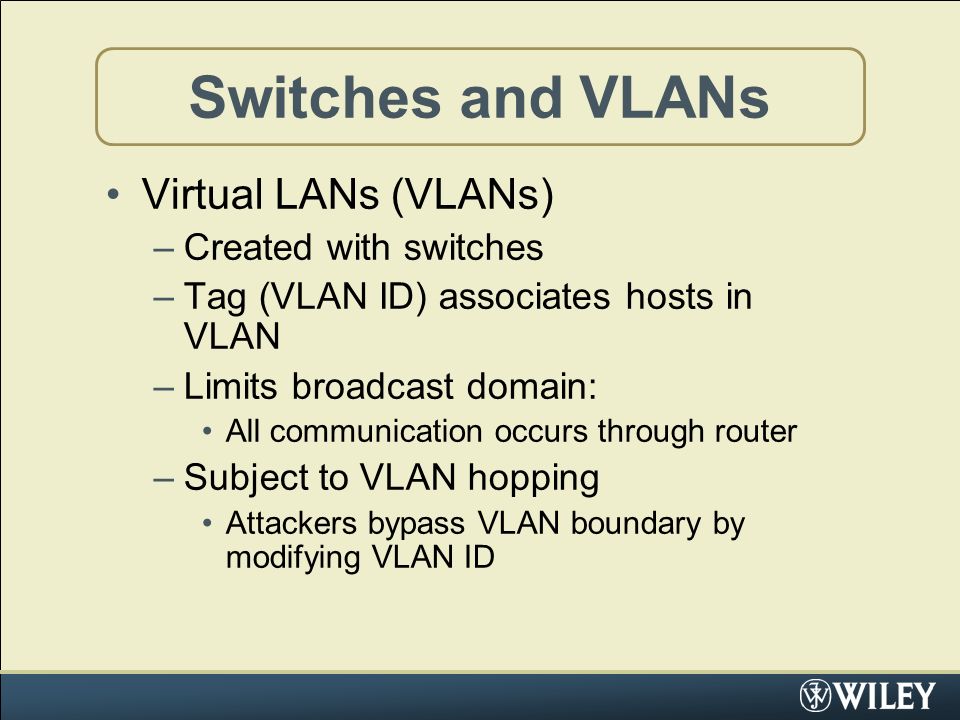 Switches and VLANs

• Virtual LANs (VLANs)
– Created with switches
– Tag (VLAN ID) associates hosts in VLAN
– Limits broadcast domain:
• All communication occurs through router
– Subject to VLAN hopping
• Attackers bypass VLAN boundary by modifying VLAN ID

WILEY